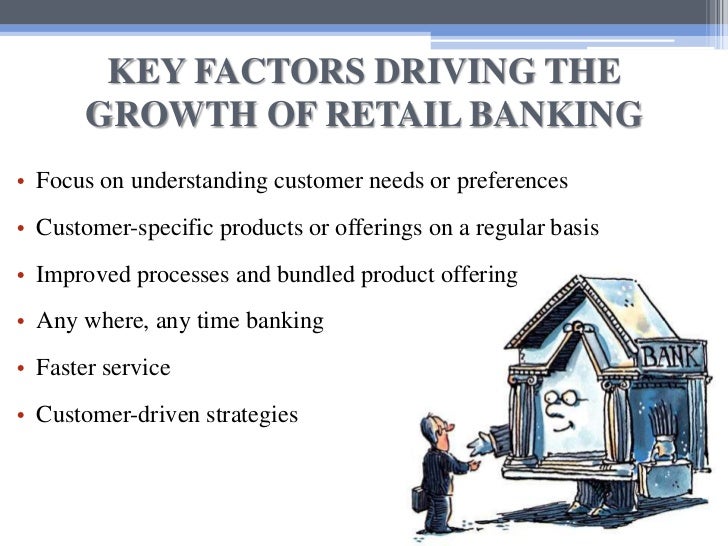 KEY FACTORS DRIVING THE GROWTH OF RETAIL BANKING

• Focus on understanding customer needs or preferences
• Customer-specific products or offerings on a regular basis
• Improved processes and bundled product offering
• Any where, any time banking
• Faster service
• Customer-driven strategies

BANK